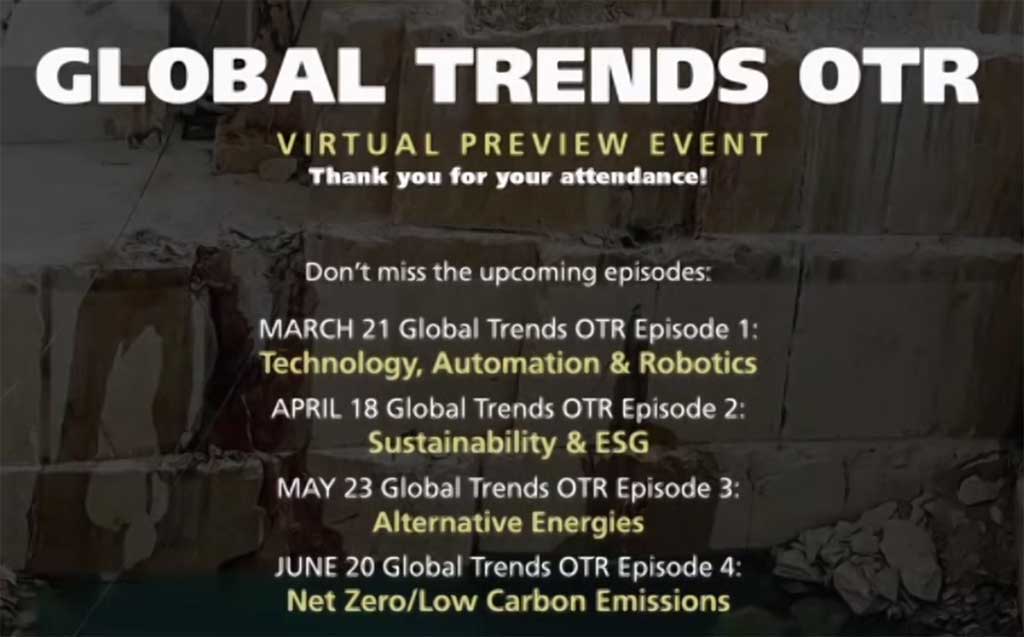 GLOBAL TRENDS OTR

VIRTUAL PREVIEW EVENT
Thank you for your attendance!

Don't miss the upcoming episodes:

MARCH 21 Global Trends OTR Episode 1:
Technology, Automation & Robotics

APRIL 18 Global Trends OTR Episode 2:
Sustainability & ESG

MAY 23 Global Trends OTR Episode 3:
Alternative Energies

JUNE 20 Global Trends OTR Episode 4:
Net Zero/Low Carbon Emissions